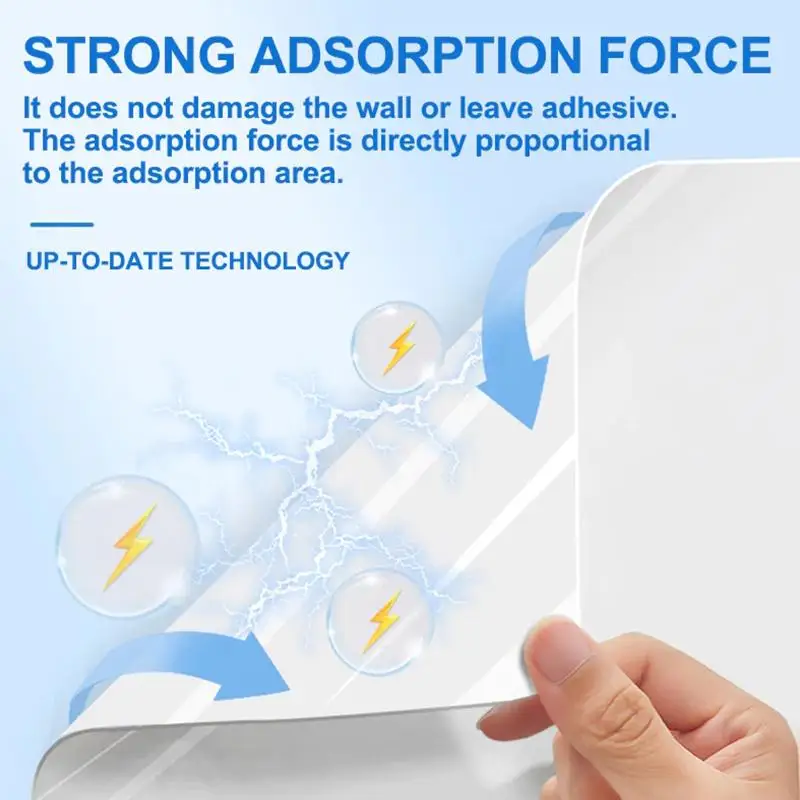 STRONG ADSORPTION FORCE

It does not damage the wall or leave adhesive. The adsorption force is directly proportional to the adsorption area.

UP-TO-DATE TECHNOLOGY